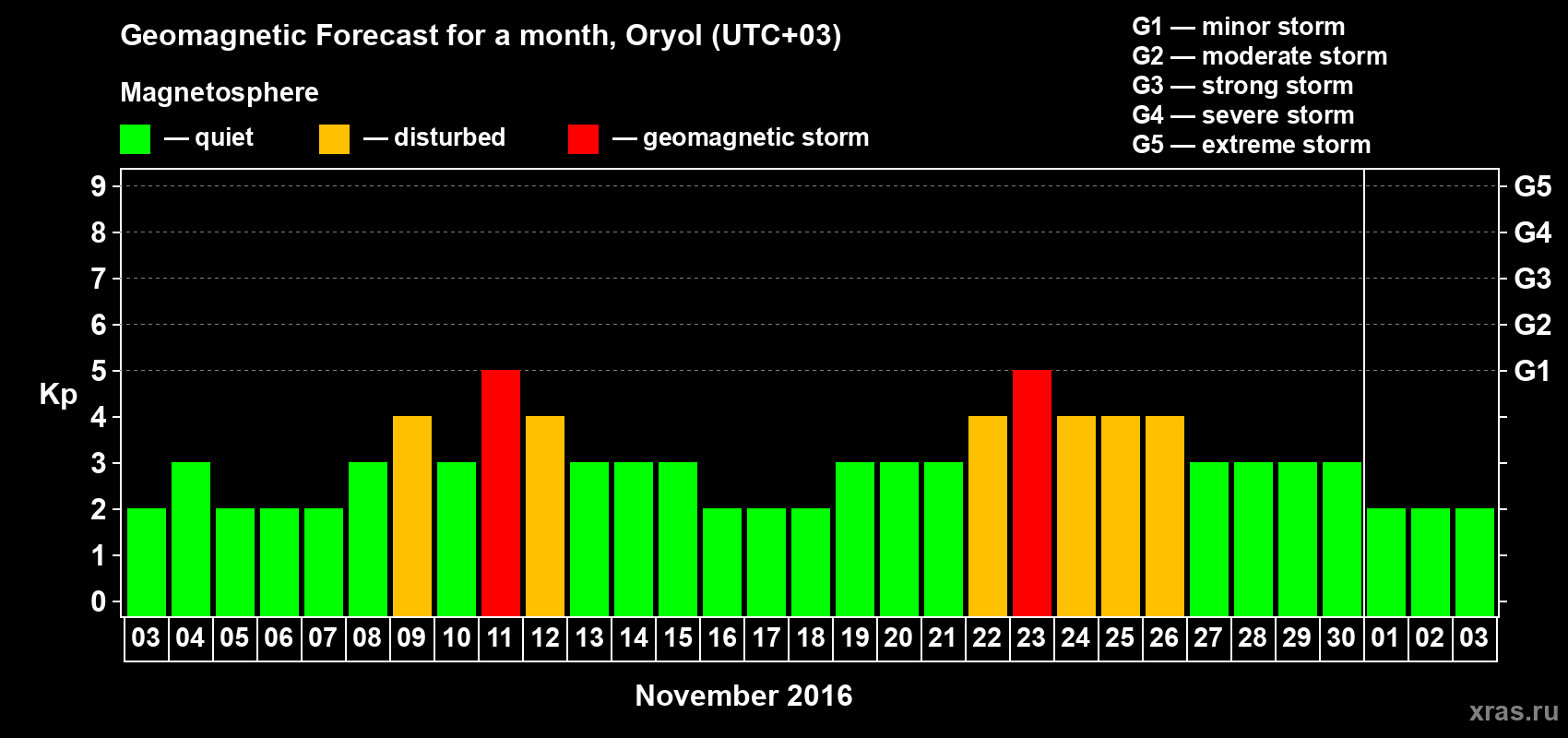 Geomagnetic Forecast for a month, Oryol (UTC+03)

Magnetosphere

— quiet — disturbed — geomagnetic storm

G1 — minor storm
G2 — moderate storm
G3 — strong storm
G4 — severe storm
G5 — extreme storm

Kp

9
8
7
6
5
4
3
2
1
0

G5
G4
G3
G2
G1

03 04 05 06 07 08 09 10 11 12 13 14 15 16 17 18 19 20 21 22 23 24 25 26 27 28 29 30 01 02 03

November 2016

xras.ru